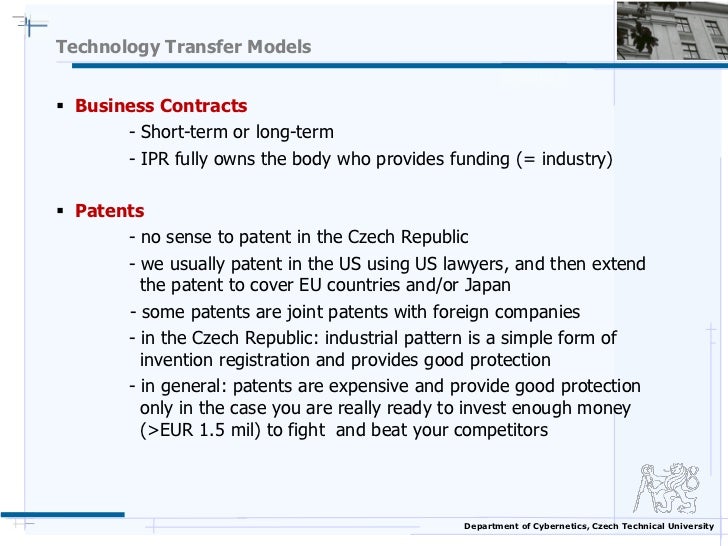 Technology Transfer Models

▪ Business Contracts

- Short-term or long-term

- IPR fully owns the body who provides funding (= industry)

▪ Patents

- no sense to patent in the Czech Republic

- we usually patent in the US using US lawyers, and then extend the patent to cover EU countries and/or Japan

- some patents are joint patents with foreign companies

- in the Czech Republic: industrial pattern is a simple form of invention registration and provides good protection

- in general: patents are expensive and provide good protection only in the case you are really ready to invest enough money (>EUR 1.5 mil) to fight and beat your competitors

Department of Cybernetics, Czech Technical University